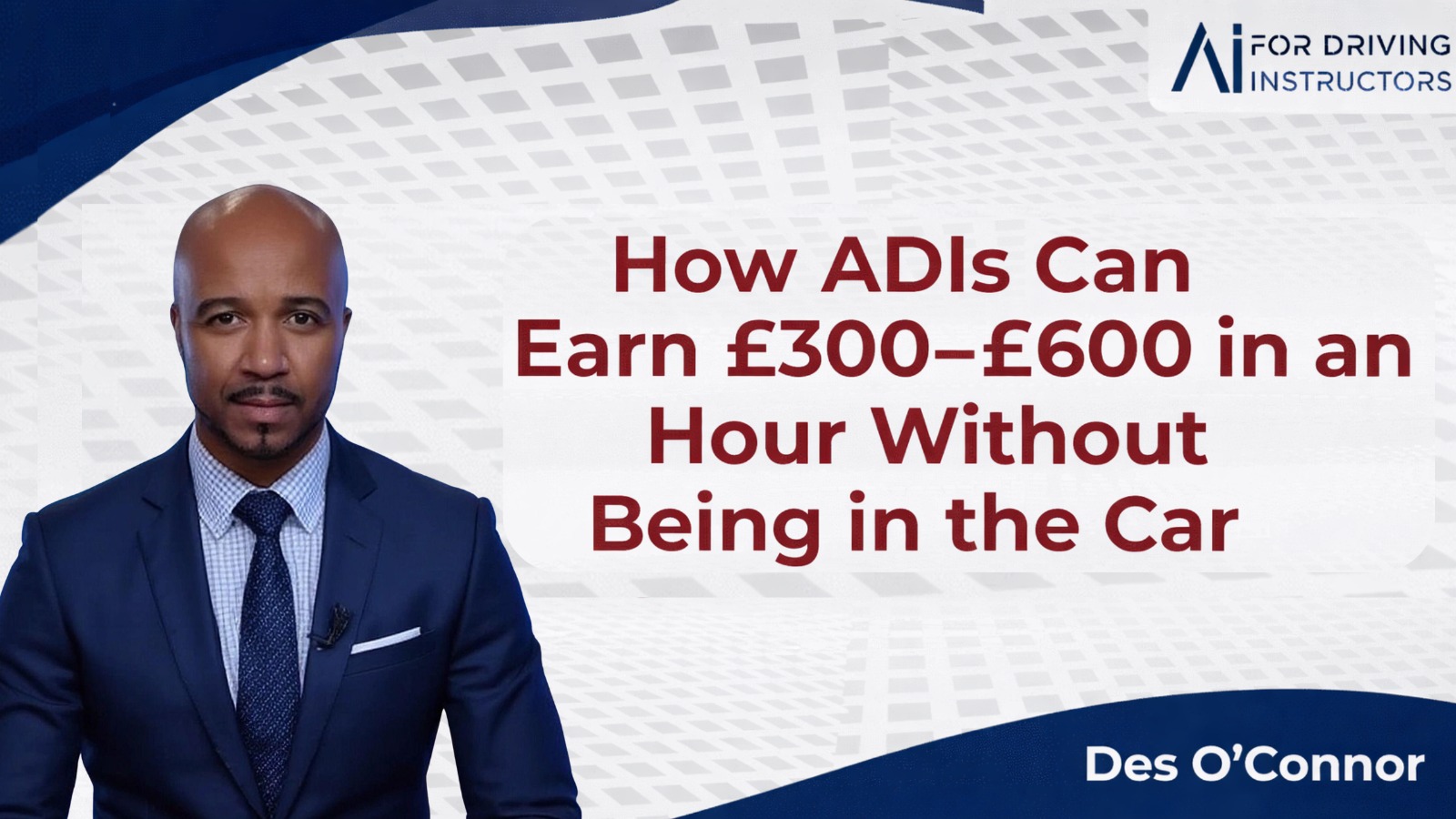 Ai FOR DRIVING INSTRUCTORS

How ADIs Can Earn £300–£600 in an Hour Without Being in the Car

Des O'Connor